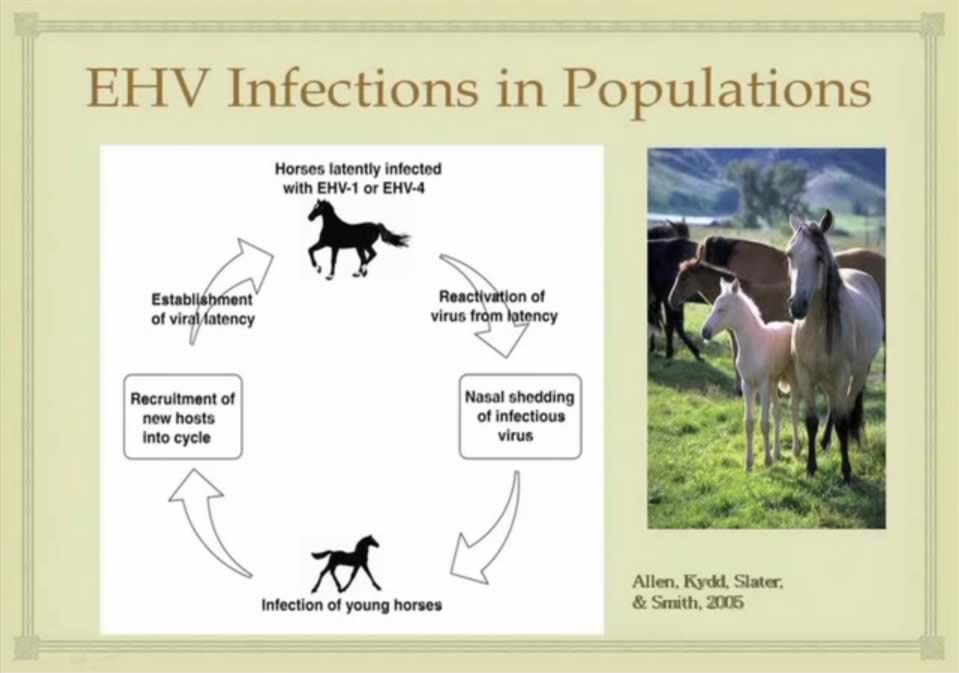 EHV Infections in Populations

Horses latently infected with EHV-1 or EHV-4

Reactivation of virus from latency

Nasal shedding of infectious virus

Infection of young horses

Recruitment of new hosts into cycle

Establishment of viral latency

Allen, Kydd, Slater, & Smith, 2005